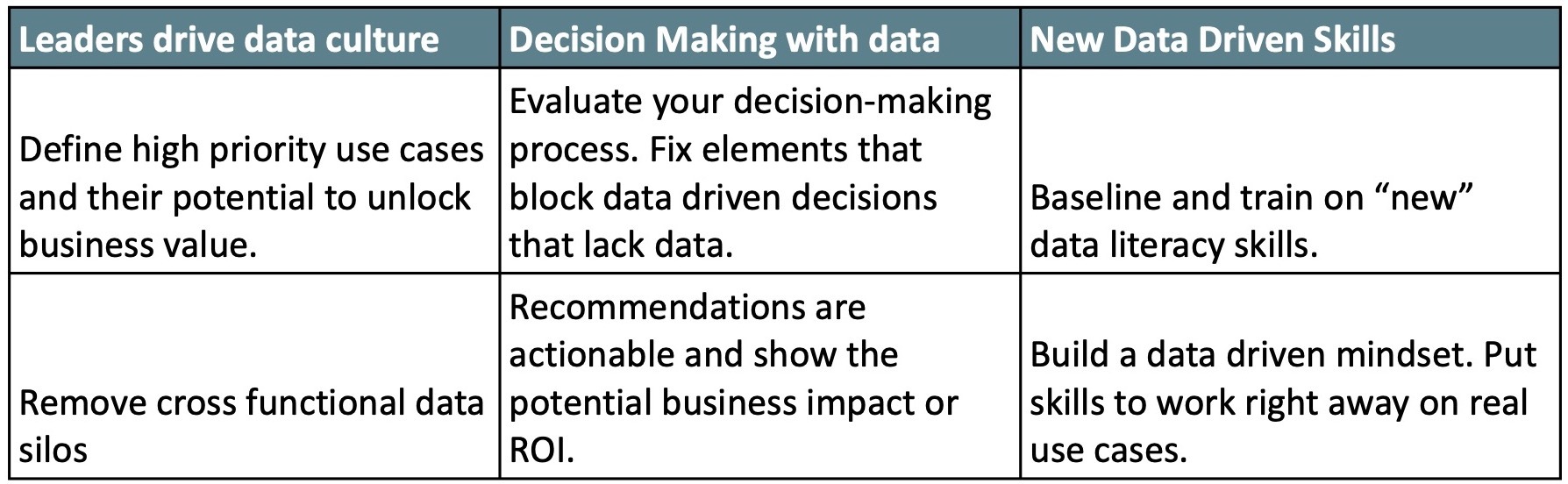 | Leaders drive data culture | Decision Making with data | New Data Driven Skills |
|---|---|---|
| Define high priority use cases and their potential to unlock business value. | Evaluate your decision-making process. Fix elements that block data driven decisions that lack data. | Baseline and train on “new” data literacy skills. |
| Remove cross functional data silos | Recommendations are actionable and show the potential business impact or ROI. | Build a data driven mindset. Put skills to work right away on real use cases. |